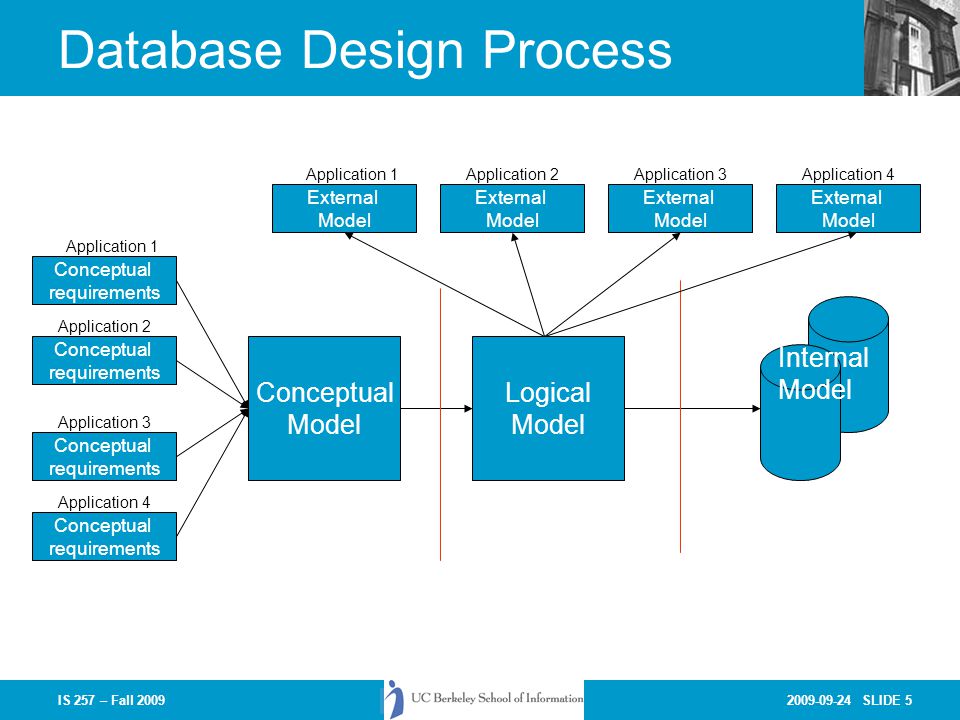 Database Design Process

Application 1
External Model

Application 2
External Model

Application 3
External Model

Application 4
External Model

Application 1
Conceptual requirements

Application 2
Conceptual requirements

Application 3
Conceptual requirements

Application 4
Conceptual requirements

Conceptual Model

Logical Model

Internal Model

IS 257 – Fall 2009

UC Berkeley School of Information

2009-09-24 SLIDE 5